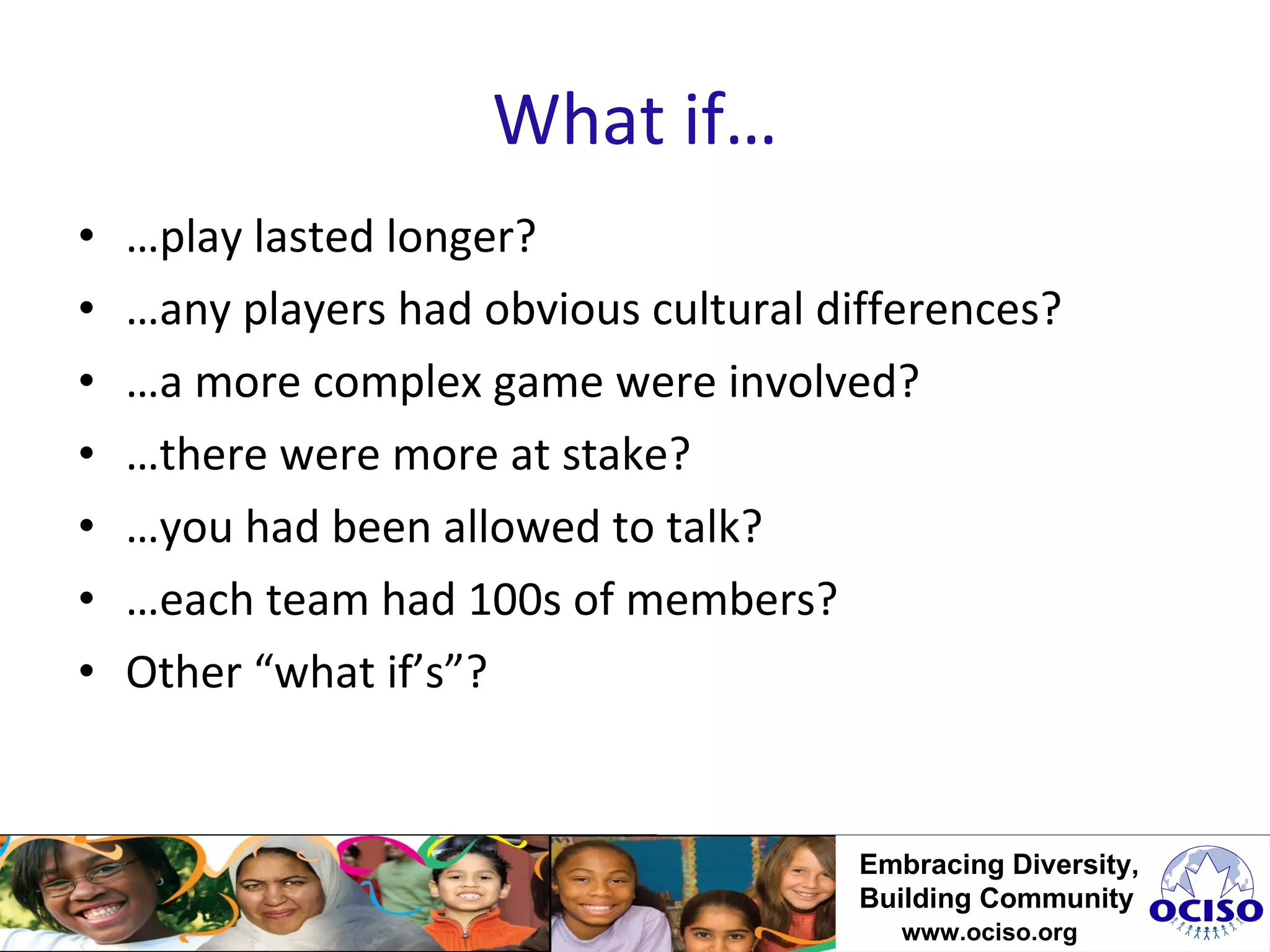 What if…

• …play lasted longer?
• …any players had obvious cultural differences?
• …a more complex game were involved?
• …there were more at stake?
• …you had been allowed to talk?
• …each team had 100s of members?
• Other “what if’s”?

Embracing Diversity,
Building Community
www.ociso.org

OCISO